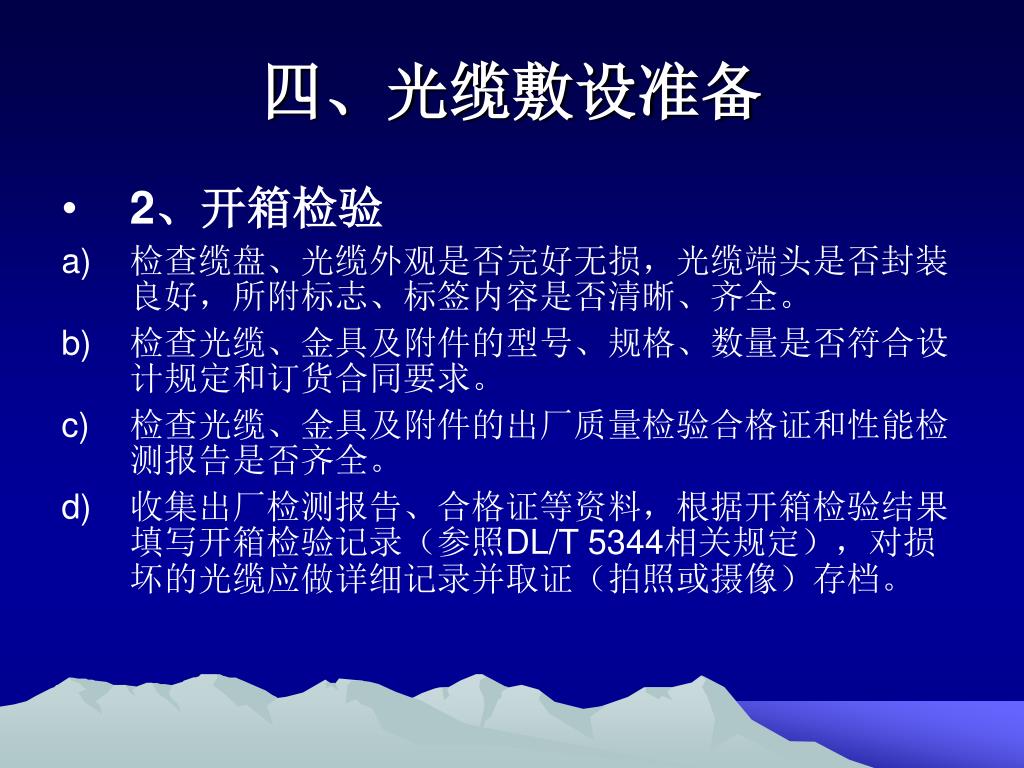 四、光缆敷设准备

• 2、开箱检验

a) 检查缆盘、光缆外观是否完好无损，光缆端头是否封装良好，所附标志、标签内容是否清晰、齐全。

b) 检查光缆、金具及附件的型号、规格、数量是否符合设计规定和订货合同要求。

c) 检查光缆、金具及附件的出厂质量检验合格证和性能检测报告是否齐全。

d) 收集出厂检测报告、合格证等资料，根据开箱检验结果填写开箱检验记录（参照DL/T 5344相关规定），对损坏的光缆应做详细记录并取证（拍照或摄像）存档。